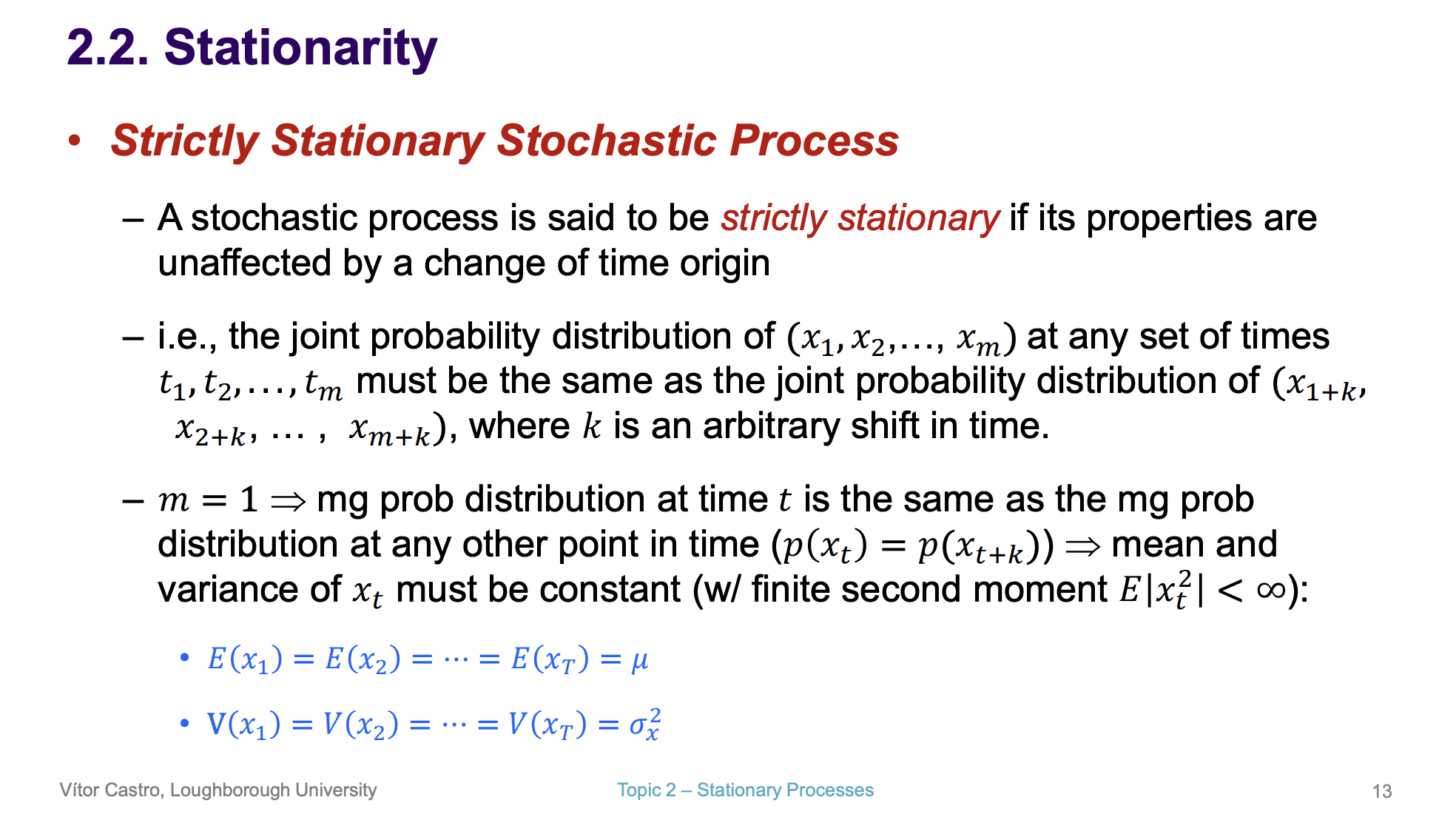 2.2. Stationarity

• Strictly Stationary Stochastic Process

– A stochastic process is said to be strictly stationary if its properties are unaffected by a change of time origin

– i.e., the joint probability distribution of $(x_1, x_2, \ldots, x_m)$ at any set of times $t_1, t_2, \ldots, t_m$ must be the same as the joint probability distribution of $(x_{1+k}, x_{2+k}, \ldots, x_{m+k})$, where $k$ is an arbitrary shift in time.

– $m = 1 \Rightarrow$ mg prob distribution at time $t$ is the same as the mg prob distribution at any other point in time $(p(x_t) = p(x_{t+k})) \Rightarrow$ mean and variance of $x_t$ must be constant (w/ finite second moment $E|x_t^2| < \infty$):

• $E(x_1) = E(x_2) = \cdots = E(x_T) = \mu$

• $V(x_1) = V(x_2) = \cdots = V(x_T) = \sigma_x^2$

Vítor Castro, Loughborough University Topic 2 – Stationary Processes 13